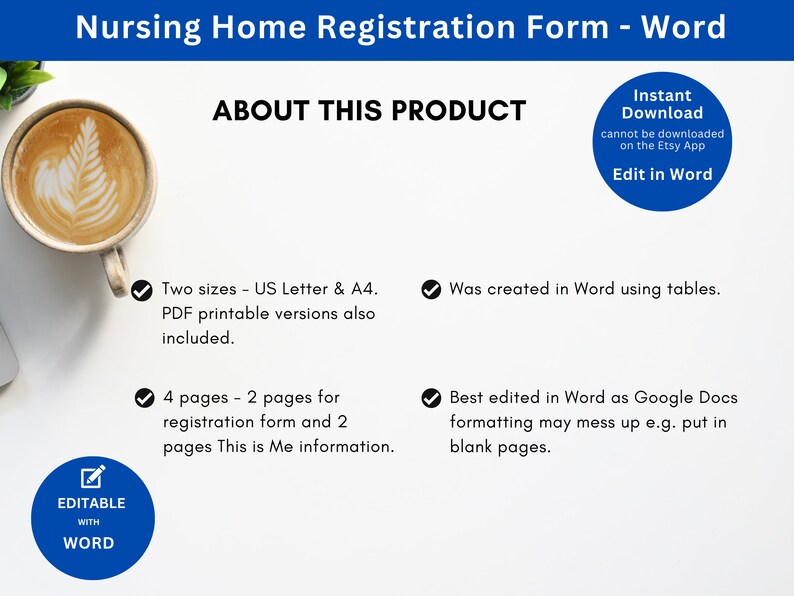 Nursing Home Registration Form - Word

ABOUT THIS PRODUCT

Instant Download
cannot be downloaded on the Etsy App
Edit in Word

Two sizes - US Letter & A4. PDF printable versions also included.

4 pages - 2 pages for registration form and 2 pages This is Me information.

Was created in Word using tables.

Best edited in Word as Google Docs formatting may mess up e.g. put in blank pages.

EDITABLE
WITH
WORD